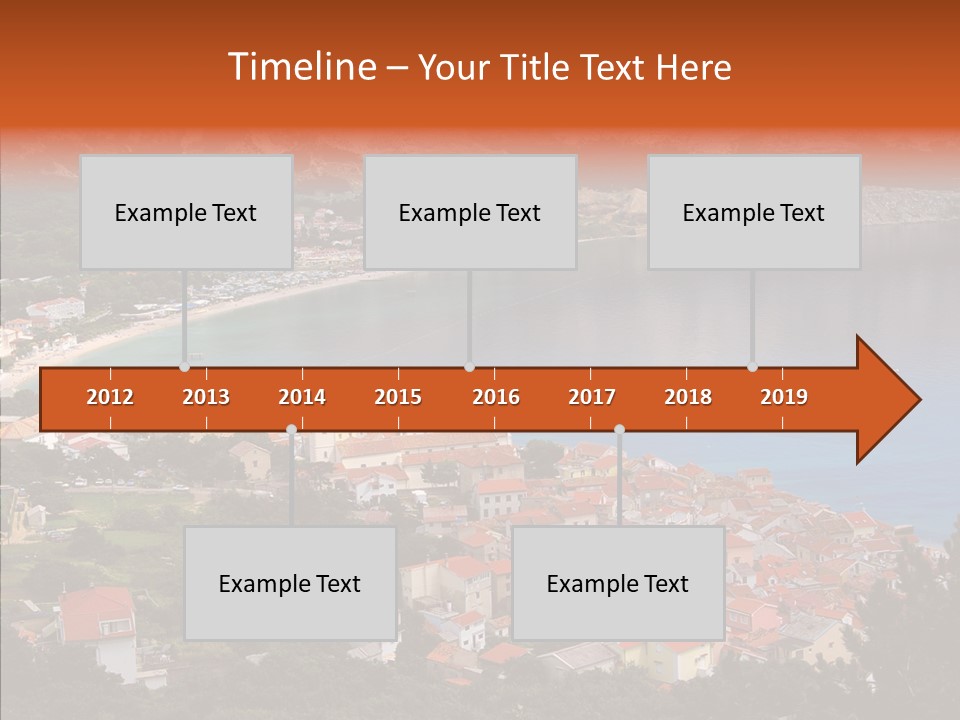 Timeline – Your Title Text Here

Example Text

Example Text

Example Text

2012 2013 2014 2015 2016 2017 2018 2019

Example Text

Example Text